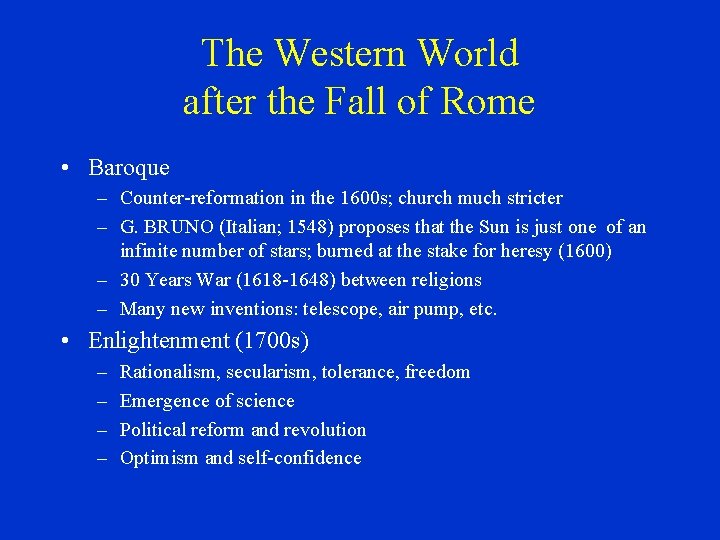 The Western World after the Fall of Rome

• Baroque
– Counter-reformation in the 1600s; church much stricter
– G. BRUNO (Italian; 1548) proposes that the Sun is just one of an infinite number of stars; burned at the stake for heresy (1600)
– 30 Years War (1618-1648) between religions
– Many new inventions: telescope, air pump, etc.

• Enlightenment (1700s)
– Rationalism, secularism, tolerance, freedom
– Emergence of science
– Political reform and revolution
– Optimism and self-confidence